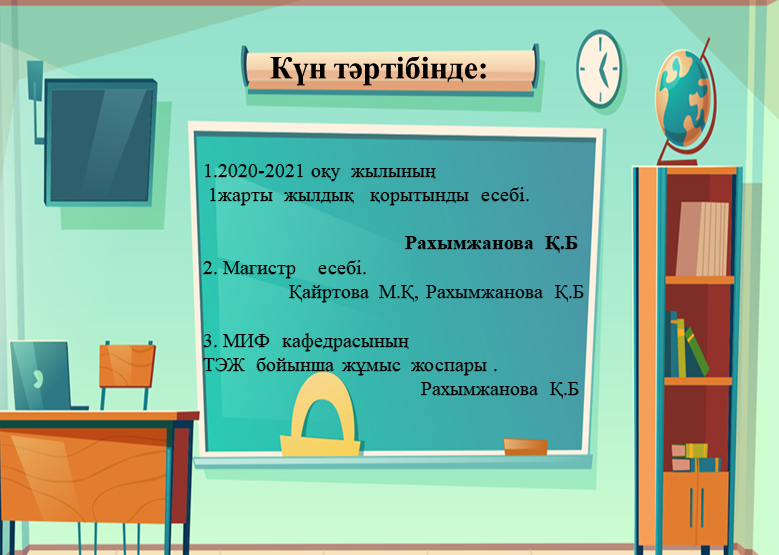 Күн тәртібінде:

1.2020-2021 оқу жылының 1жарты жылдық қорытынды есебі.

Рахымжанова Қ.Б

2. Магистр есебі.

Қайртова М.Қ, Рахымжанова Қ.Б

3. МИФ кафедрасының ТЭЖ бойынша жұмыс жоспары .

Рахымжанова Қ.Б